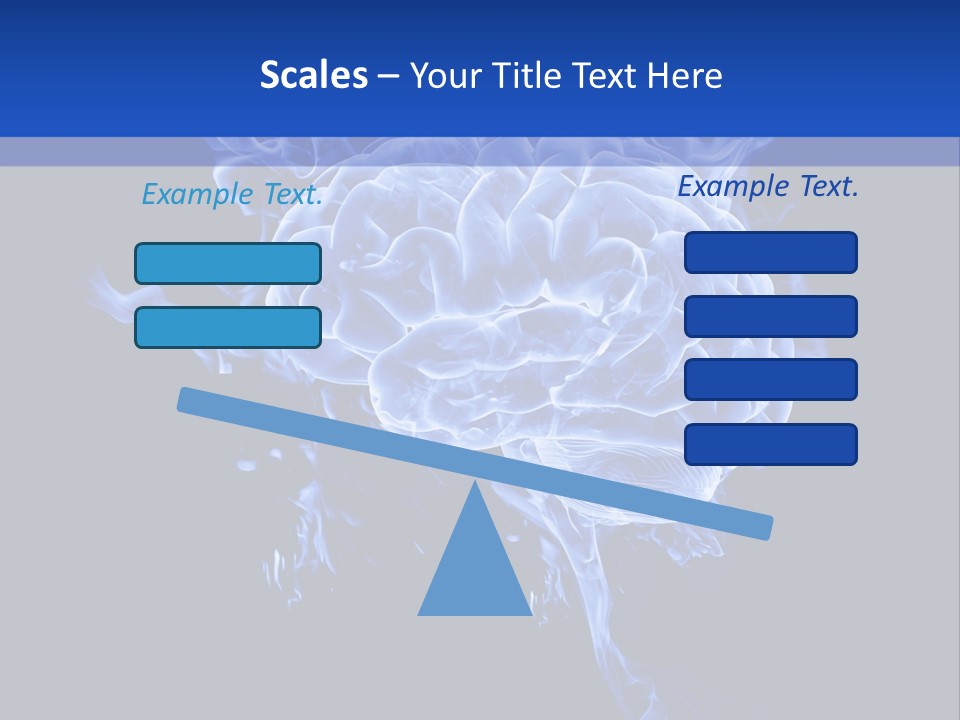 Scales – Your Title Text Here

Example Text.

Example Text.